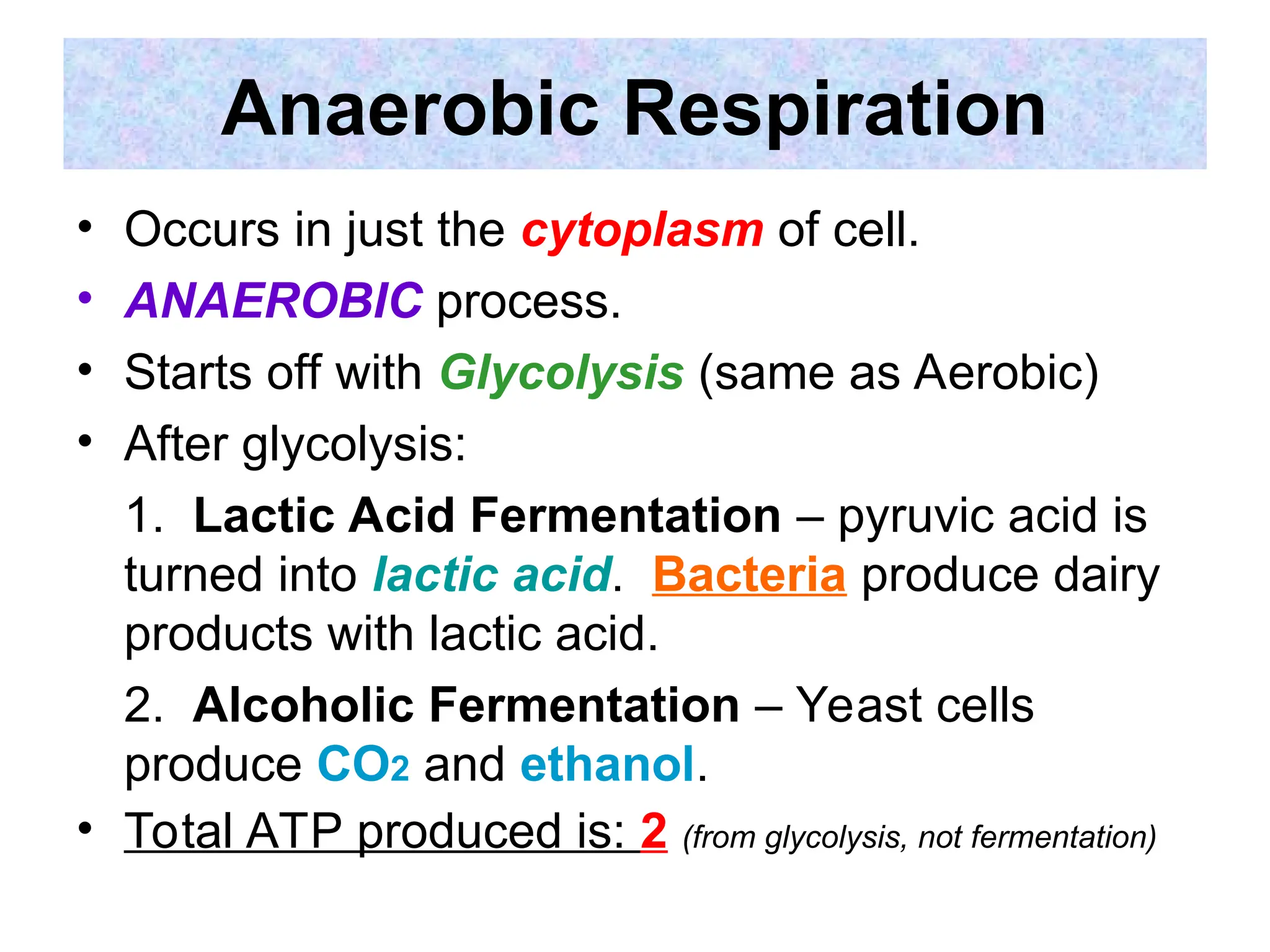 Anaerobic Respiration

• Occurs in just the cytoplasm of cell.
• ANAEROBIC process.
• Starts off with Glycolysis (same as Aerobic)
• After glycolysis:

1. Lactic Acid Fermentation – pyruvic acid is turned into lactic acid. Bacteria produce dairy products with lactic acid.

2. Alcoholic Fermentation – Yeast cells produce $CO_2$ and ethanol.

• Total ATP produced is: 2 (from glycolysis, not fermentation)